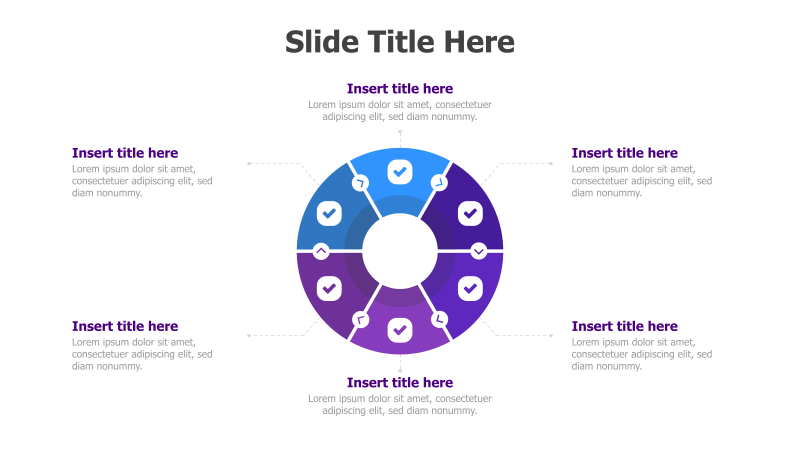 Slide Title Here

Insert title here
Lorem ipsum dolor sit amet, consectetuer adipiscing elit, sed diam nonummy.

Insert title here
Lorem ipsum dolor sit amet, consectetuer adipiscing elit, sed diam nonummy.

Insert title here
Lorem ipsum dolor sit amet, consectetuer adipiscing elit, sed diam nonummy.

Insert title here
Lorem ipsum dolor sit amet, consectetuer adipiscing elit, sed diam nonummy.

Insert title here
Lorem ipsum dolor sit amet, consectetuer adipiscing elit, sed diam nonummy.

Insert title here
Lorem ipsum dolor sit amet, consectetuer adipiscing elit, sed diam nonummy.